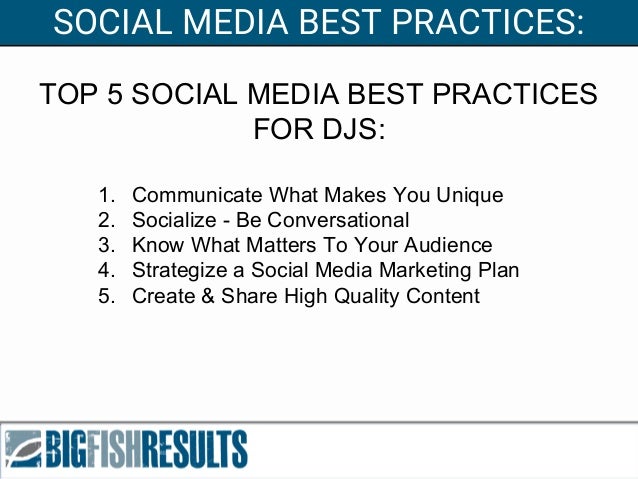 SOCIAL MEDIA BEST PRACTICES:

TOP 5 SOCIAL MEDIA BEST PRACTICES FOR DJS:

1. Communicate What Makes You Unique
2. Socialize - Be Conversational
3. Know What Matters To Your Audience
4. Strategize a Social Media Marketing Plan
5. Create & Share High Quality Content

BIGFISHRESULTS